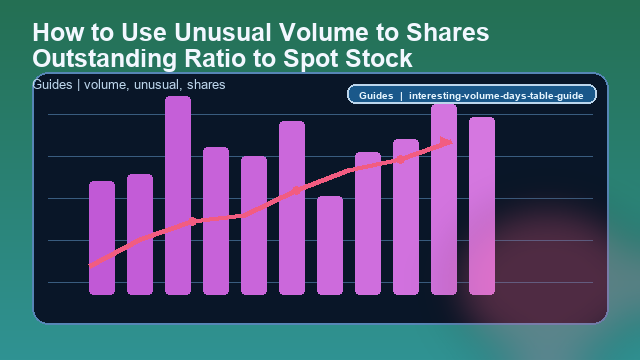 How to Use Unusual Volume to Shares Outstanding Ratio to Spot Stock

Guides | volume, unusual, shares

Guides | interesting-volume-days-table-guide